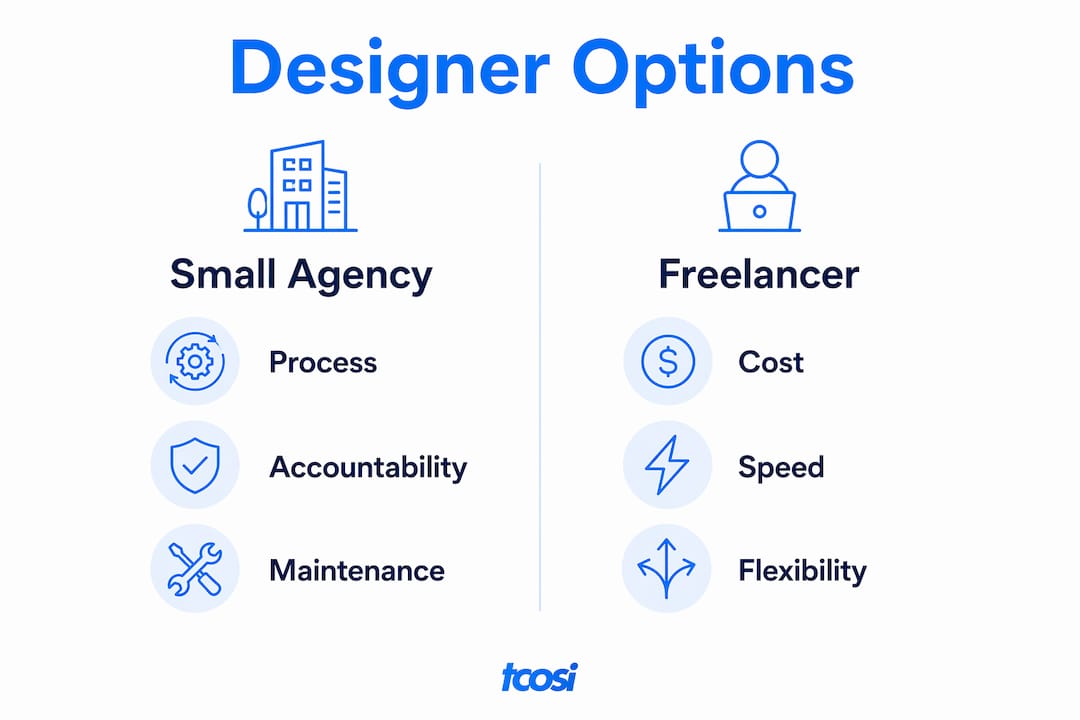 Designer Options

Small Agency

Process

Accountability

Maintenance

Freelancer

Cost

Speed

Flexibility

tcosi